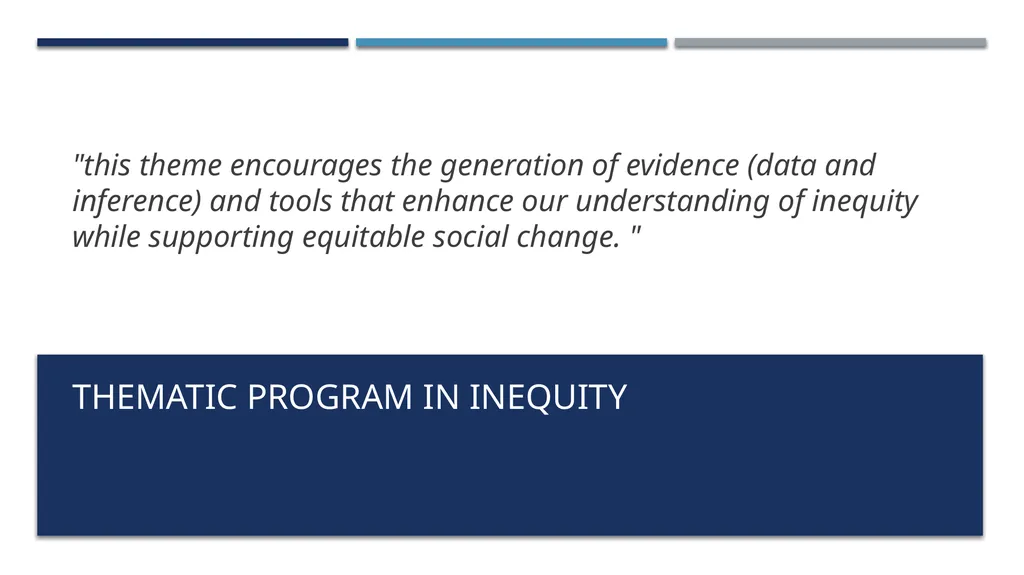 "this theme encourages the generation of evidence (data and inference) and tools that enhance our understanding of inequity while supporting equitable social change. "

THEMATIC PROGRAM IN INEQUITY